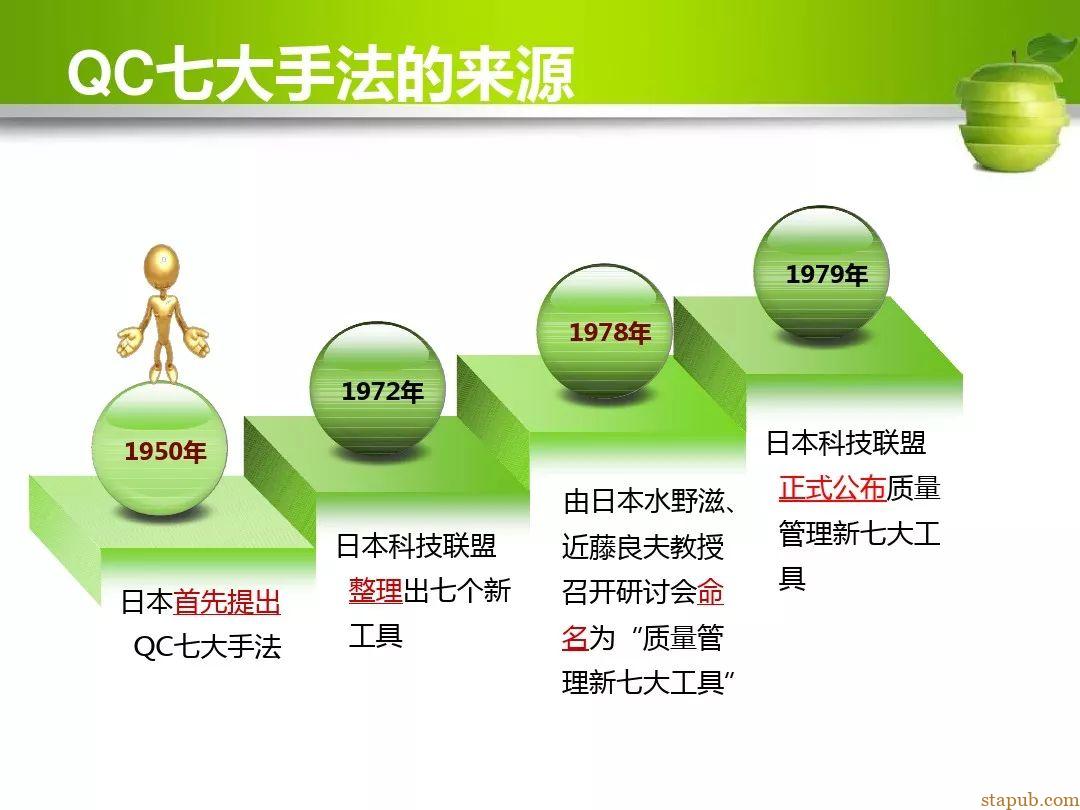 QC七大手法的来源

1950年

日本首先提出 QC七大手法

1972年

日本科技联盟 整理出七个新工具

1978年

由日本水野滋、近藤良夫教授召开研讨会命名为“质量管理新七大工具”

1979年

日本科技联盟 正式公布质量管理新七大工具

stapub.com